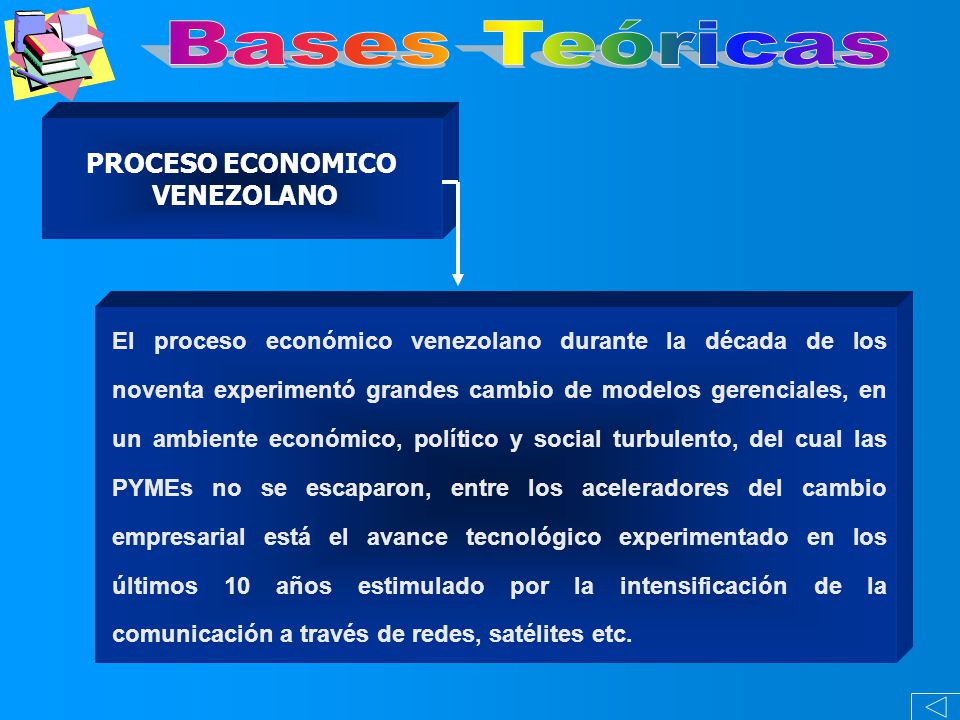 Bases Teóricas

PROCESO ECONOMICO VENEZOLANO

El proceso económico venezolano durante la década de los noventa experimentó grandes cambio de modelos gerenciales, en un ambiente económico, político y social turbulento, del cual las PYMEs no se escaparon, entre los aceleradores del cambio empresarial está el avance tecnológico experimentado en los últimos 10 años estimulado por la intensificación de la comunicación a través de redes, satélites etc.